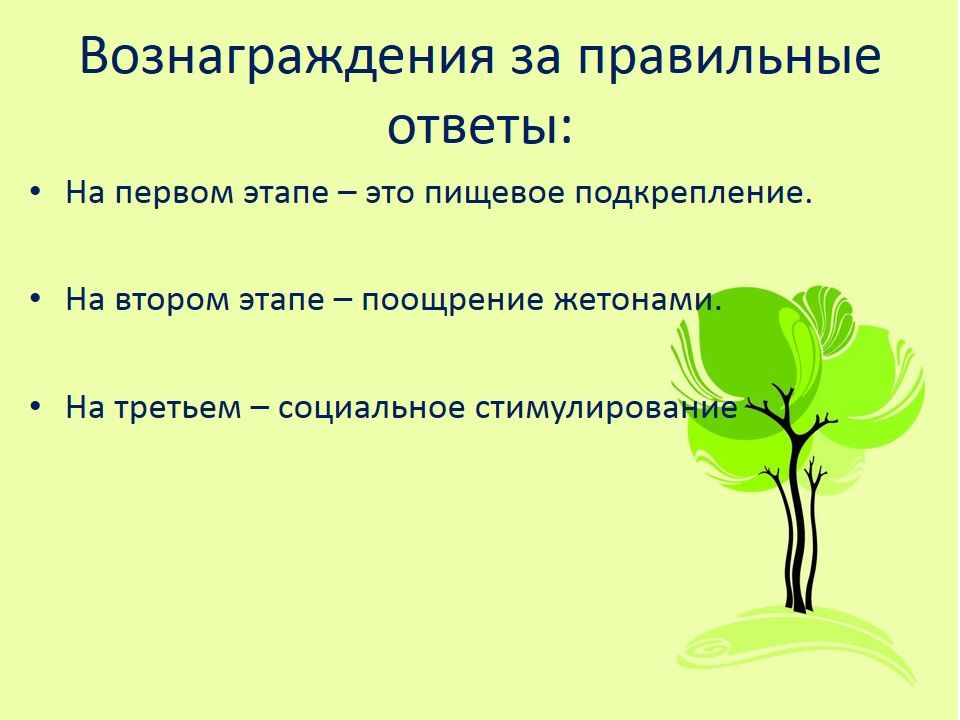 Вознаграждения за правильные ответы:

• На первом этапе – это пищевое подкрепление.

• На втором этапе – поощрение жетонами.

• На третьем – социальное стимулирование